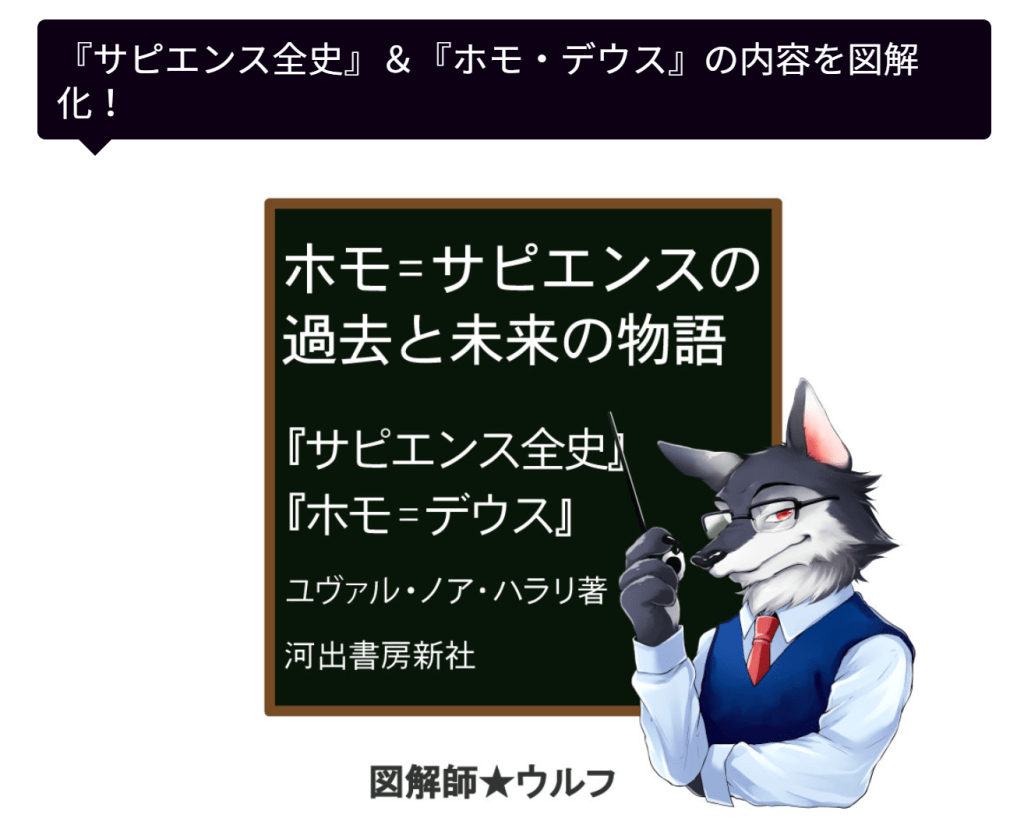 『サピエンス全史』＆『ホモ・デウス』の内容を図解化！

ホモ=サピエンスの過去と未来の物語

『サピエンス全史』
『ホモ=デウス』

ユヴァル・ノア・ハラリ著

河出書房新社

図解師★ウルフ